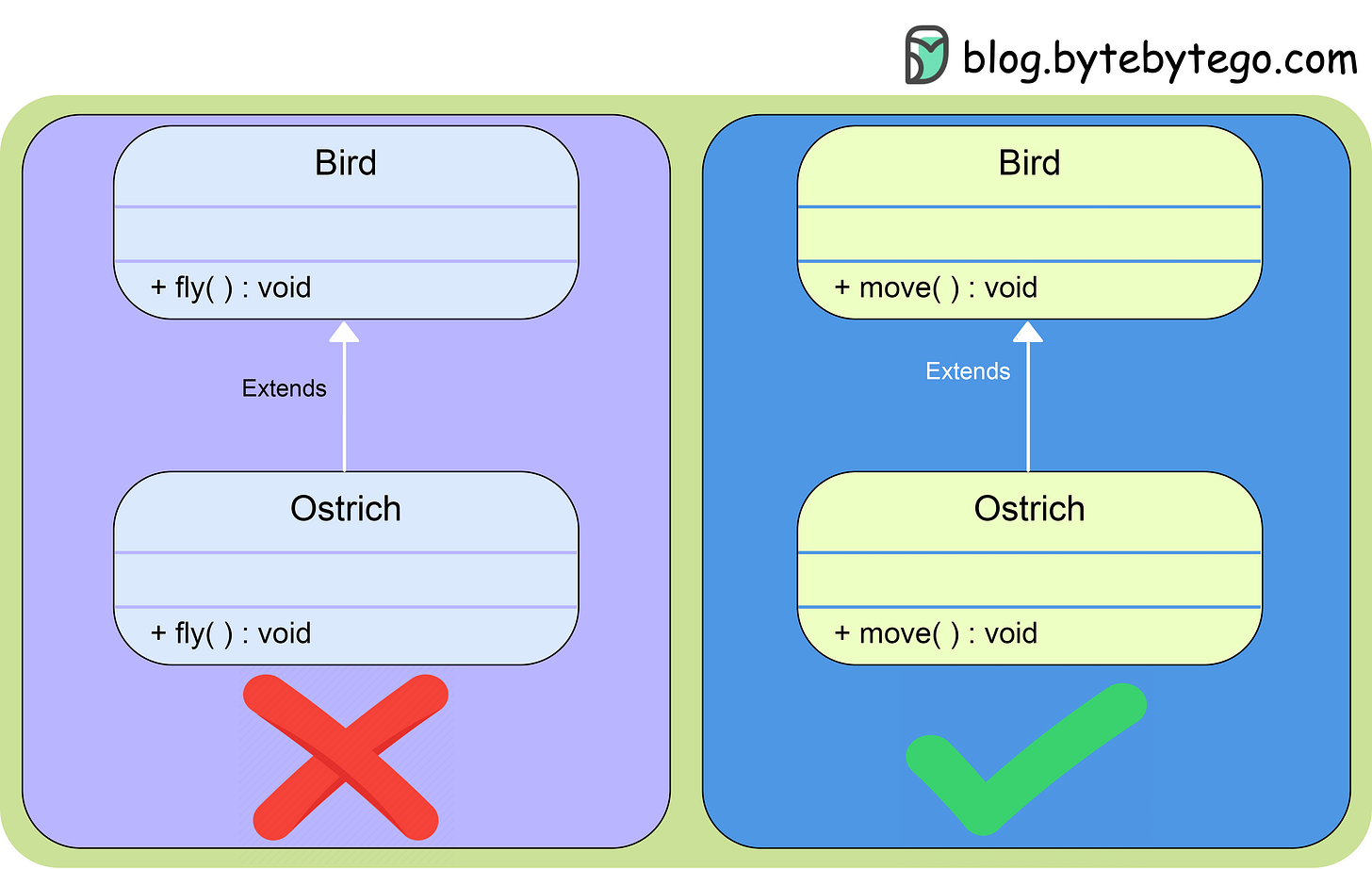 blog.bytebytego.com

Bird

+ fly( ) : void

Extends

Ostrich

+ fly( ) : void

Bird

+ move( ) : void

Extends

Ostrich

+ move( ) : void